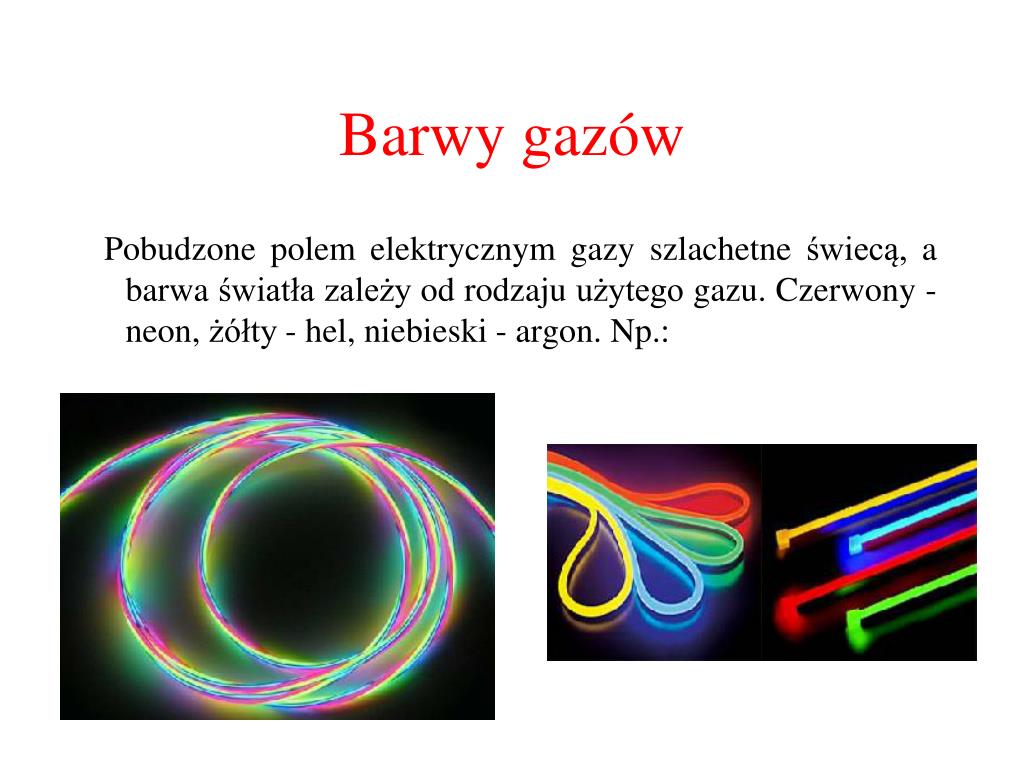 Barwy gazów

Pobudzone polem elektrycznym gazy szlachetne świecą, a barwa światła zależy od rodzaju użytego gazu. Czerwony - neon, żółty - hel, niebieski - argon. Np.: